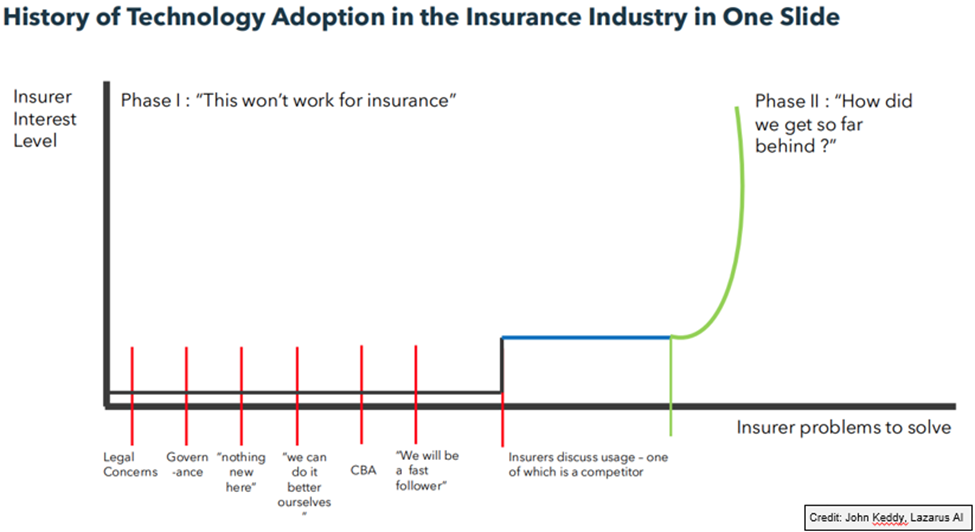 History of Technology Adoption in the Insurance Industry in One Slide

Insurer Interest Level

Phase I : "This won't work for insurance"

Phase II : "How did we get so far behind ?"

Insurer problems to solve

Legal Concerns

Govern -ance

"nothing new here"

"we can do it better ourselves "

CBA

"We will be a fast follower"

Insurers discuss usage – one of which is a competitor

Credit: John Keddy, Lazarus AI